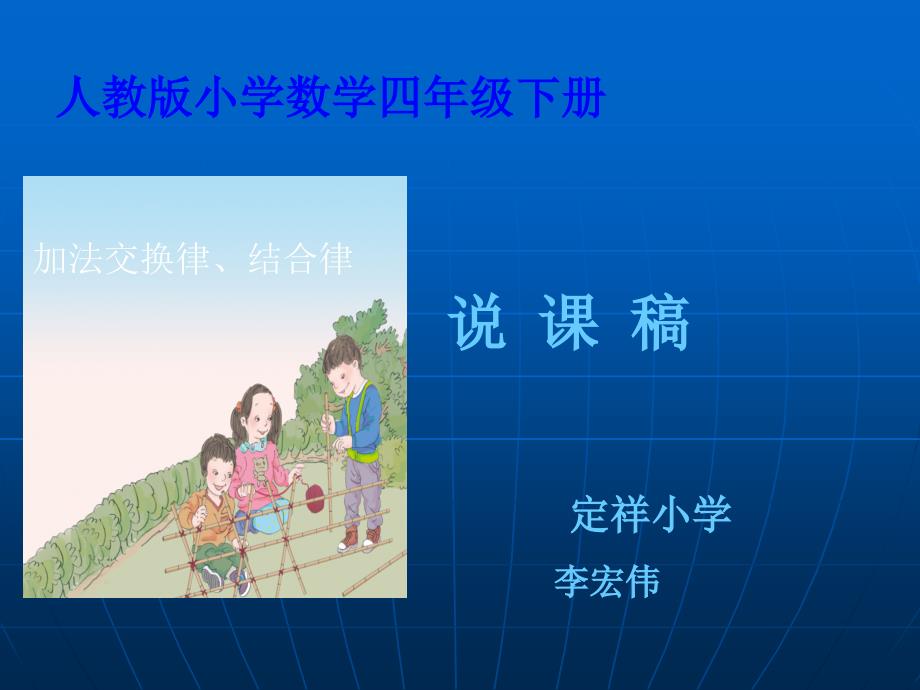 人教版小学数学四年级下册

加法交换律、结合律

说 课 稿

定祥小学

李宏伟